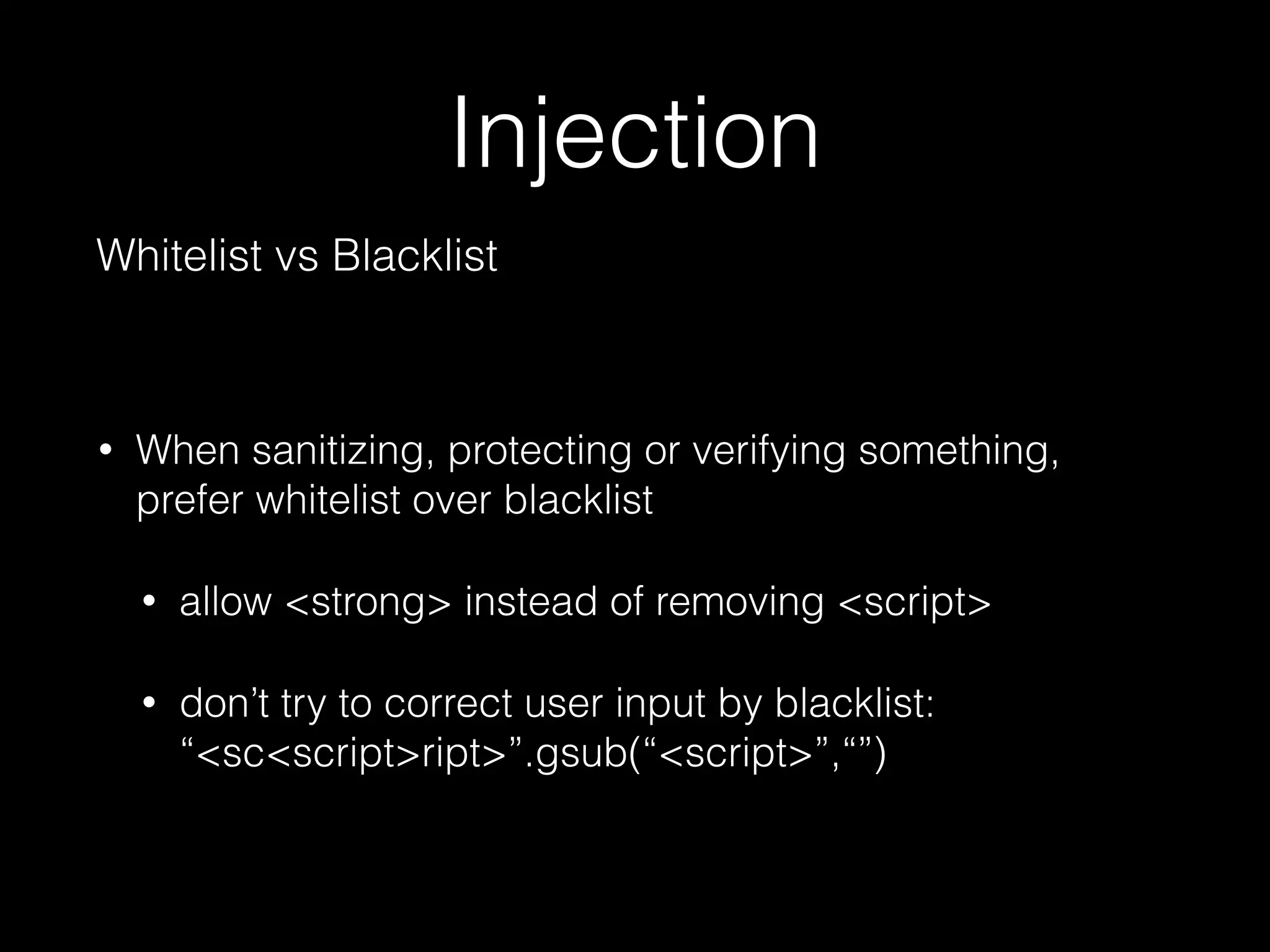 Injection

Whitelist vs Blacklist

• When sanitizing, protecting or verifying something, prefer whitelist over blacklist

• allow <strong> instead of removing <script>

• don’t try to correct user input by blacklist: “<sc<script>ript>”.gsub(“<script>”,“”)